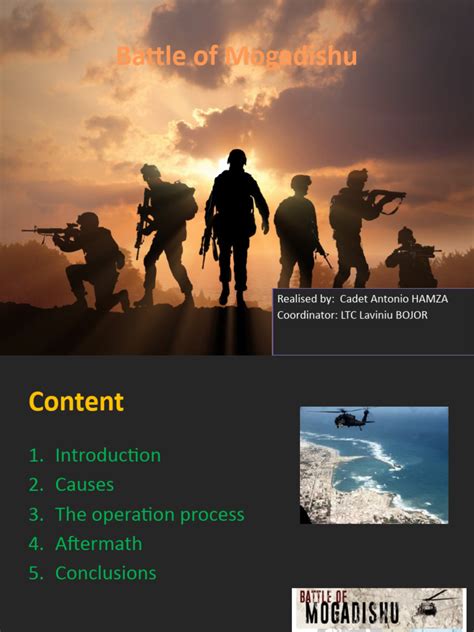 Battle of Mogadishu

Realised by: Cadet Antonio HAMZA
Coordinator: LTC Laviniu BOJOR

Content

1. Introduction
2. Causes
3. The operation process
4. Aftermath
5. Conclusions

BATTLE OF
MOGADISHU